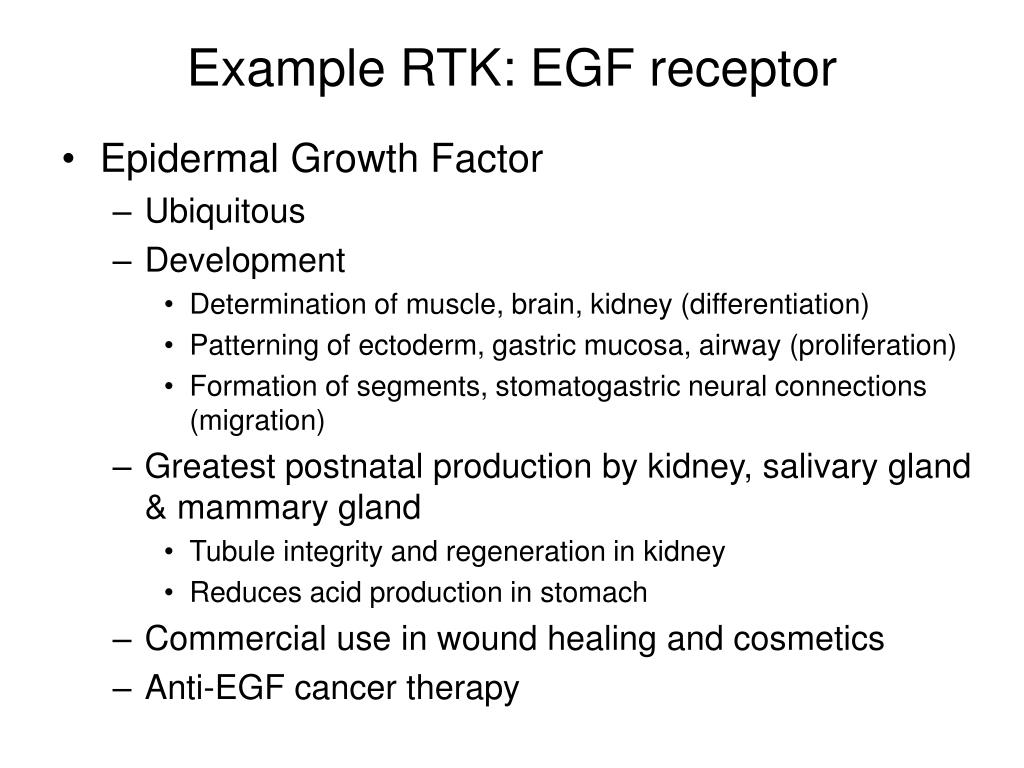 Example RTK: EGF receptor

• Epidermal Growth Factor
– Ubiquitous
– Development
• Determination of muscle, brain, kidney (differentiation)
• Patterning of ectoderm, gastric mucosa, airway (proliferation)
• Formation of segments, stomatogastric neural connections (migration)
– Greatest postnatal production by kidney, salivary gland & mammary gland
• Tubule integrity and regeneration in kidney
• Reduces acid production in stomach
– Commercial use in wound healing and cosmetics
– Anti-EGF cancer therapy